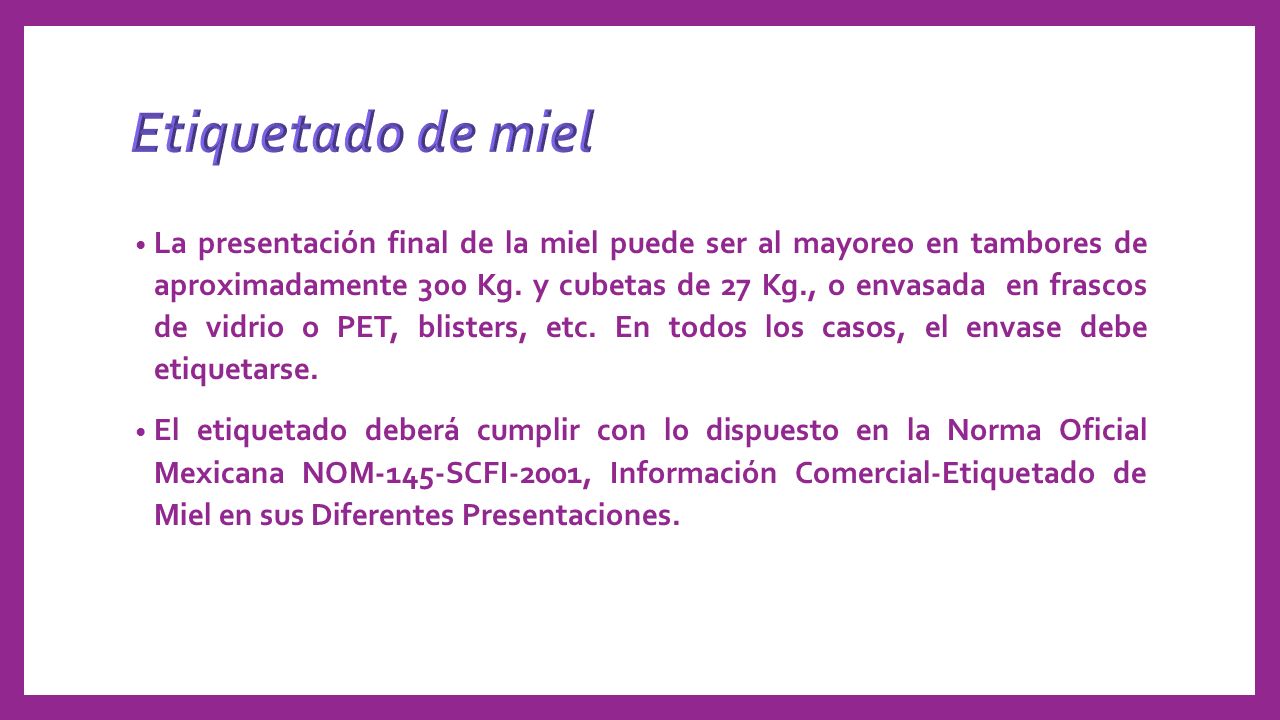 Etiquetado de miel

• La presentación final de la miel puede ser al mayoreo en tambores de aproximadamente 300 Kg. y cubetas de 27 Kg., o envasada en frascos de vidrio o PET, blisters, etc. En todos los casos, el envase debe etiquetarse.

• El etiquetado deberá cumplir con lo dispuesto en la Norma Oficial Mexicana NOM-145-SCFI-2001, Información Comercial-Etiquetado de Miel en sus Diferentes Presentaciones.